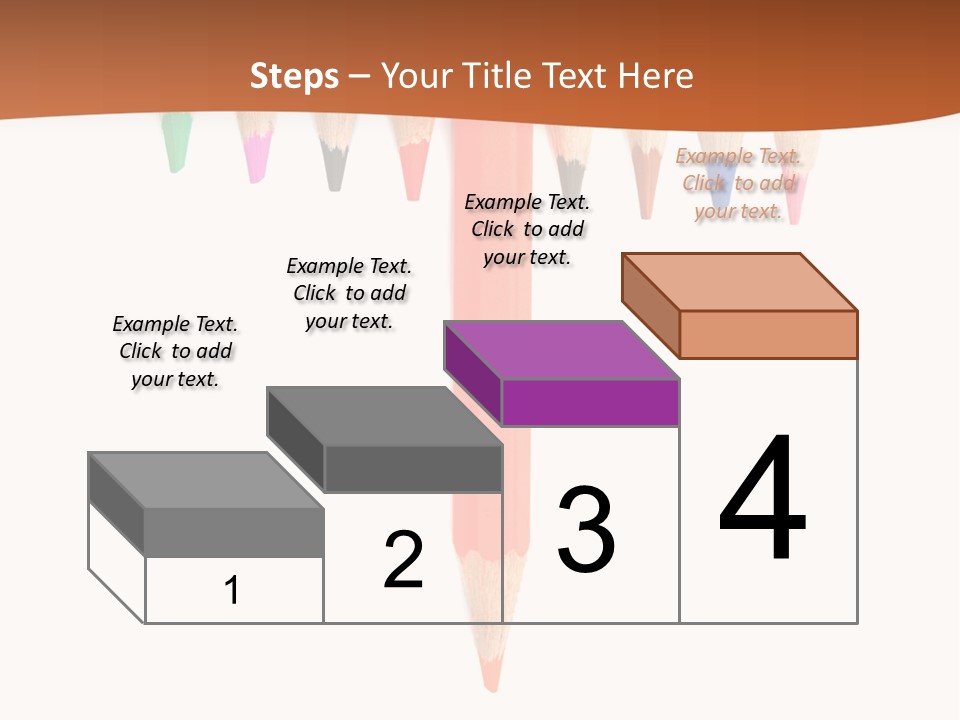 Steps – Your Title Text Here

Example Text. Click to add your text.

Example Text. Click to add your text.

Example Text. Click to add your text.

Example Text. Click to add your text.

1

2

3

4